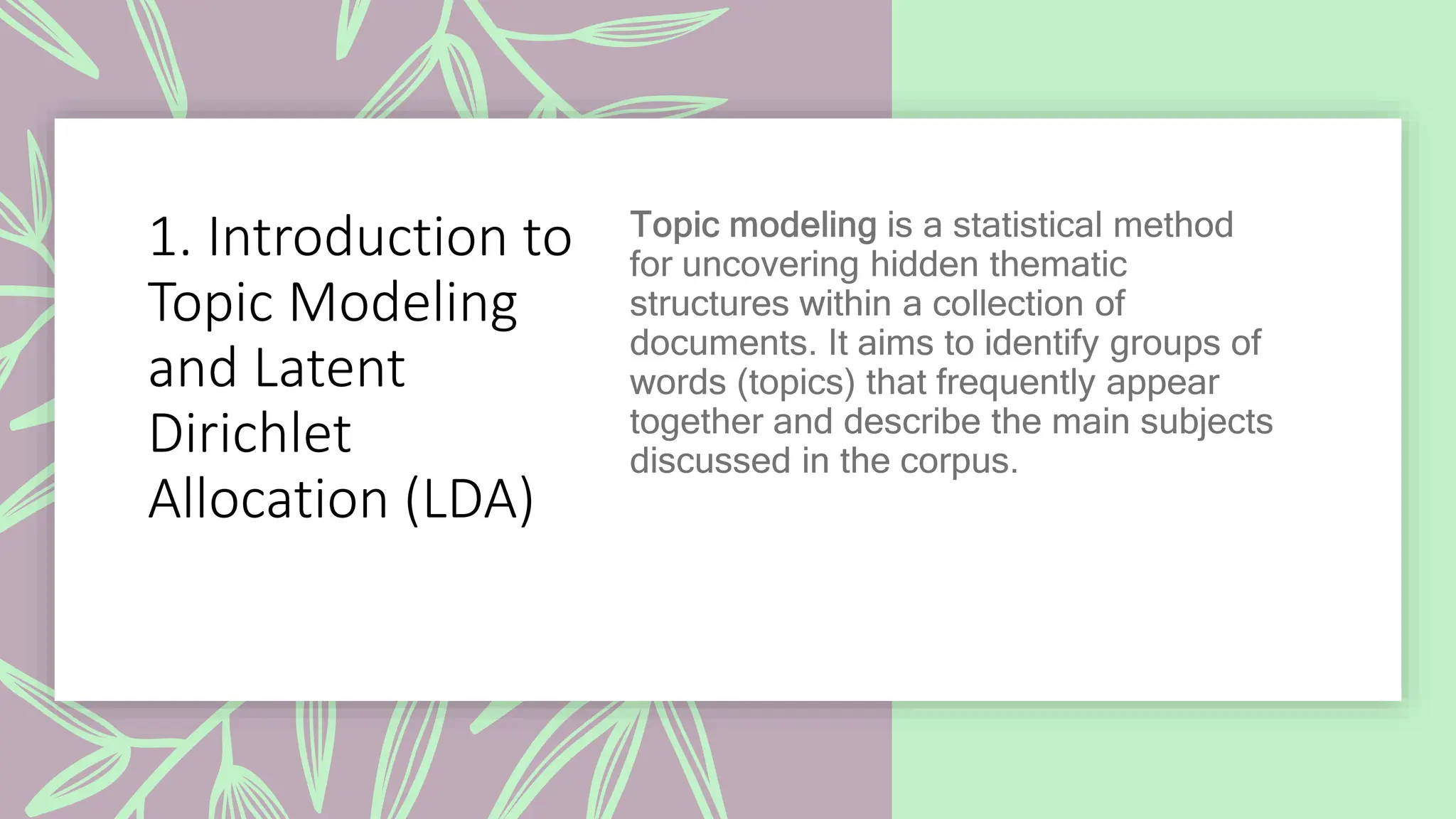 1. Introduction to Topic Modeling and Latent Dirichlet Allocation (LDA)

Topic modeling is a statistical method for uncovering hidden thematic structures within a collection of documents. It aims to identify groups of words (topics) that frequently appear together and describe the main subjects discussed in the corpus.